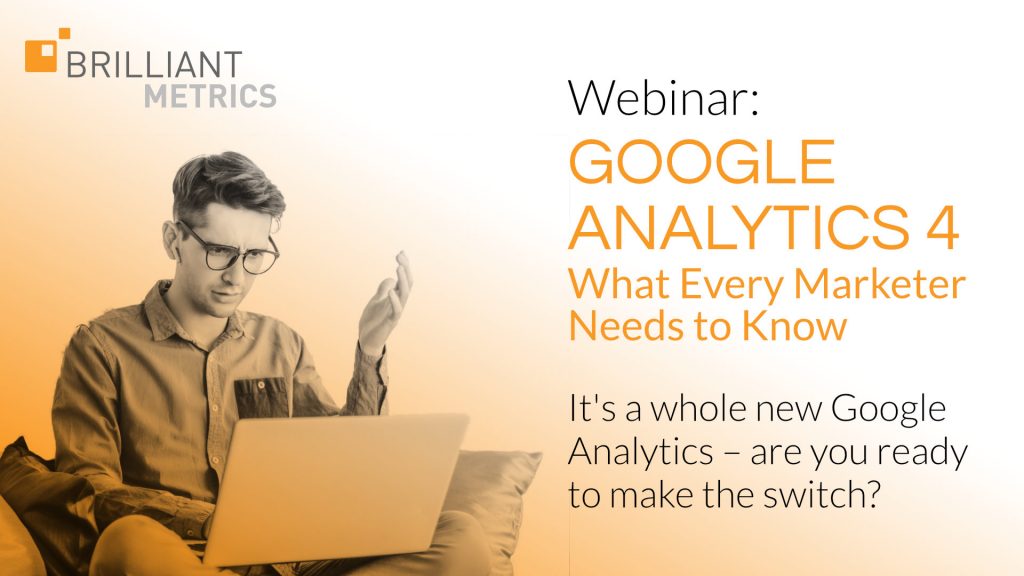 BRILLIANT
METRICS

Webinar:
GOOGLE ANALYTICS 4
What Every Marketer Needs to Know

It's a whole new Google Analytics – are you ready to make the switch?